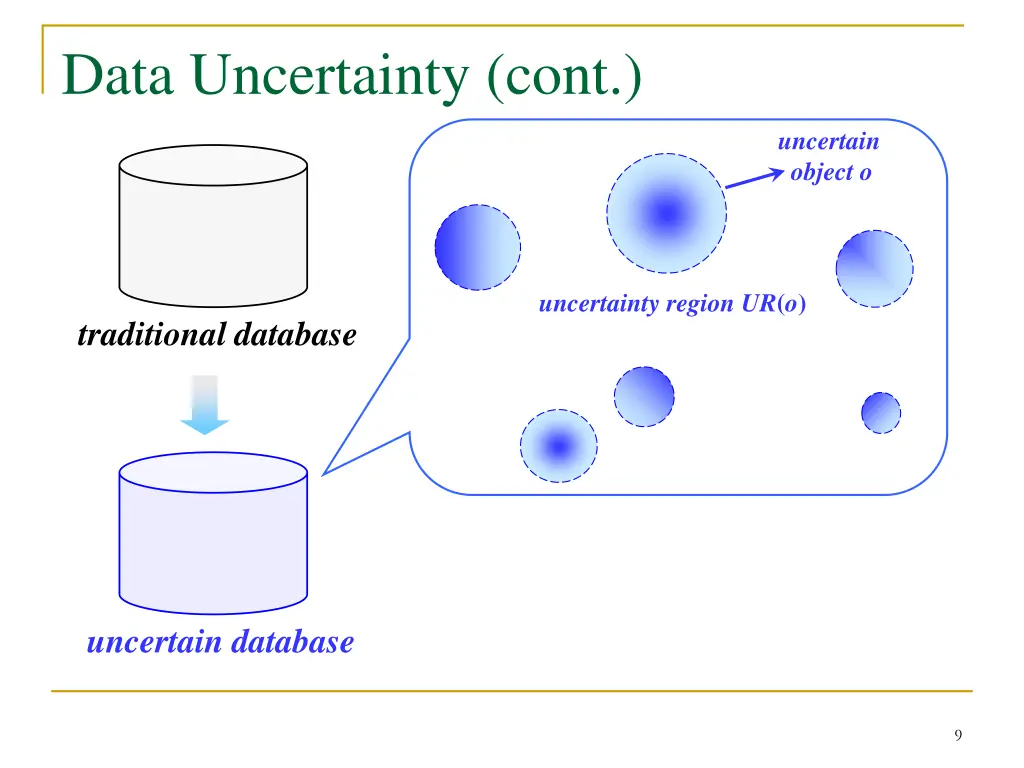 Data Uncertainty (cont.)

traditional database

uncertain database

uncertain object o

uncertainty region UR(o)

9